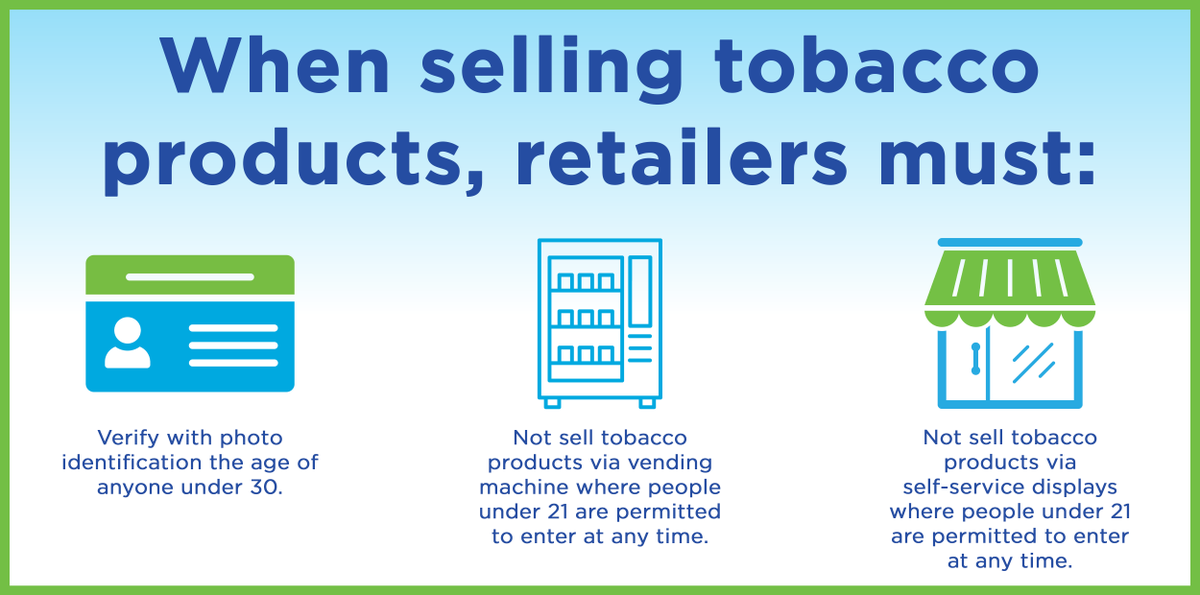 When selling tobacco products, retailers must:

Verify with photo identification the age of anyone under 30.

Not sell tobacco products via vending machine where people under 21 are permitted to enter at any time.

Not sell tobacco products via self-service displays where people under 21 are permitted to enter at any time.